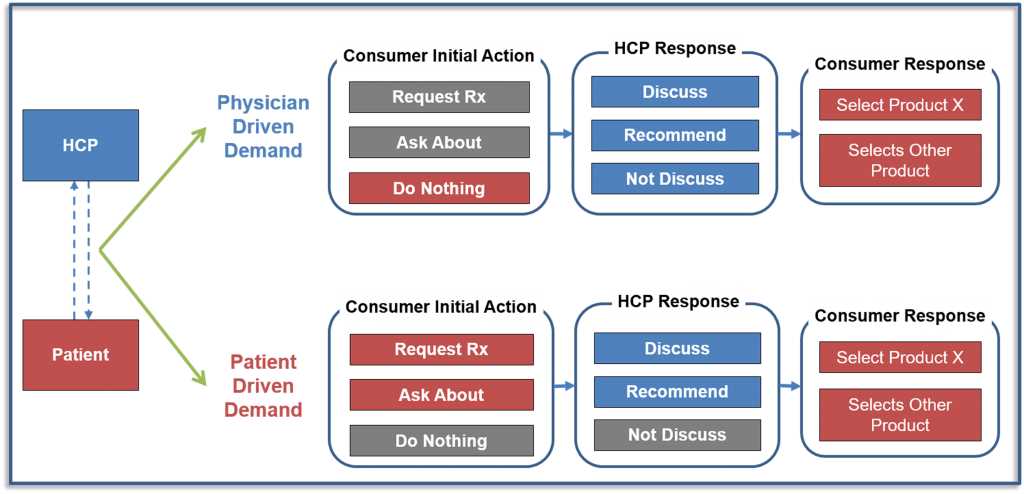 HCP

Patient

Physician Driven Demand

Consumer Initial Action

Request Rx

Ask About

Do Nothing

HCP Response

Discuss

Recommend

Not Discuss

Consumer Response

Select Product X

Selects Other Product

Patient Driven Demand

Consumer Initial Action

Request Rx

Ask About

Do Nothing

HCP Response

Discuss

Recommend

Not Discuss

Consumer Response

Select Product X

Selects Other Product